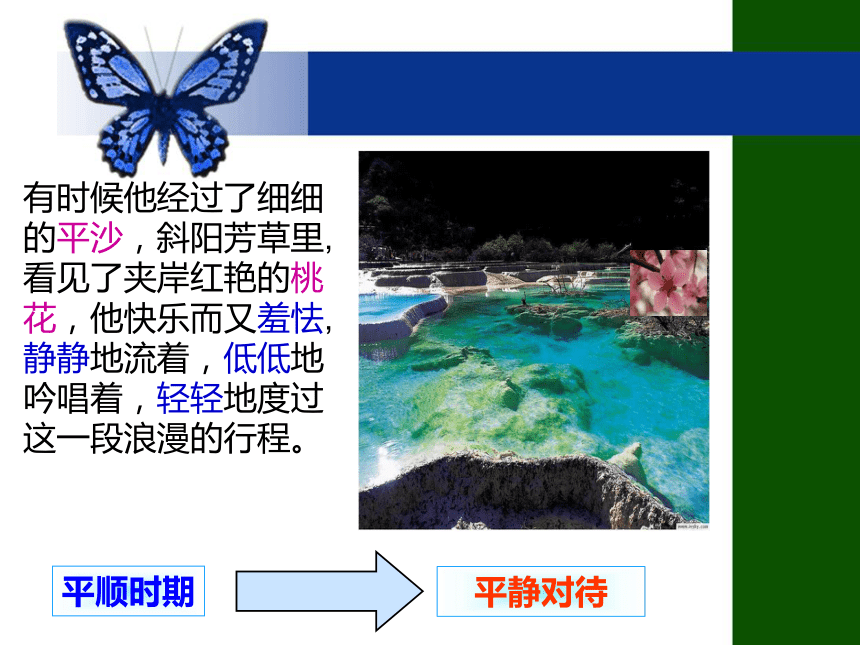 有时候他经过了细细的平沙，斜阳芳草里，看见了夹岸红艳的桃花，他快乐而又羞怯，静静地流着，低低地吟唱着，轻轻地度过这一段浪漫的行程。

平顺时期

平静对待